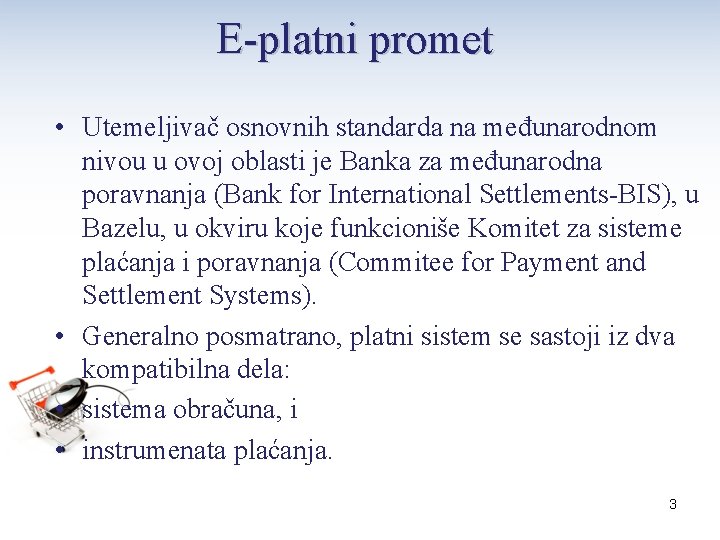 E-platni promet

• Utemeljivač osnovnih standarda na međunarodnom nivou u ovoj oblasti je Banka za međunarodna poravnanja (Bank for International Settlements-BIS), u Bazelu, u okviru koje funkcioniše Komitet za sisteme plaćanja i poravnanja (Commitee for Payment and Settlement Systems).

• Generalno posmatrano, platni sistem se sastoji iz dva kompatibilna dela:

• sistema obračuna, i

• instrumenata plaćanja.

3